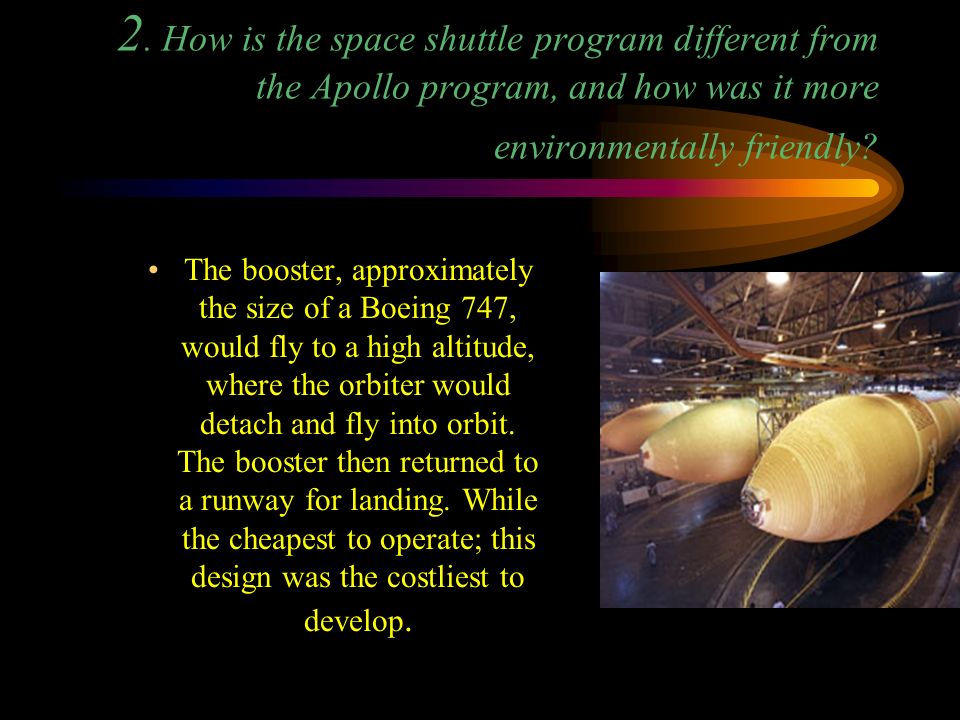 2. How is the space shuttle program different from the Apollo program, and how was it more environmentally friendly?

• The booster, approximately the size of a Boeing 747, would fly to a high altitude, where the orbiter would detach and fly into orbit. The booster then returned to a runway for landing. While the cheapest to operate; this design was the costliest to develop.